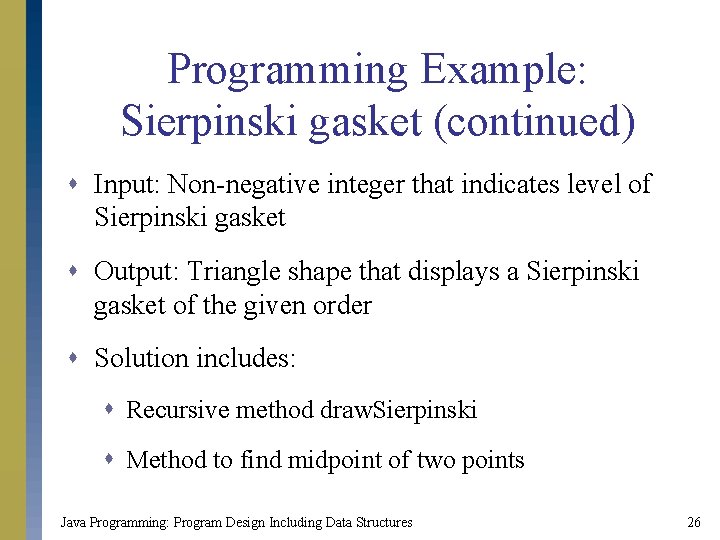 Programming Example: Sierpinski gasket (continued)

- Input: Non-negative integer that indicates level of Sierpinski gasket
- Output: Triangle shape that displays a Sierpinski gasket of the given order
- Solution includes:
  - Recursive method drawSierpinski
  - Method to find midpoint of two points

Java Programming: Program Design Including Data Structures

26